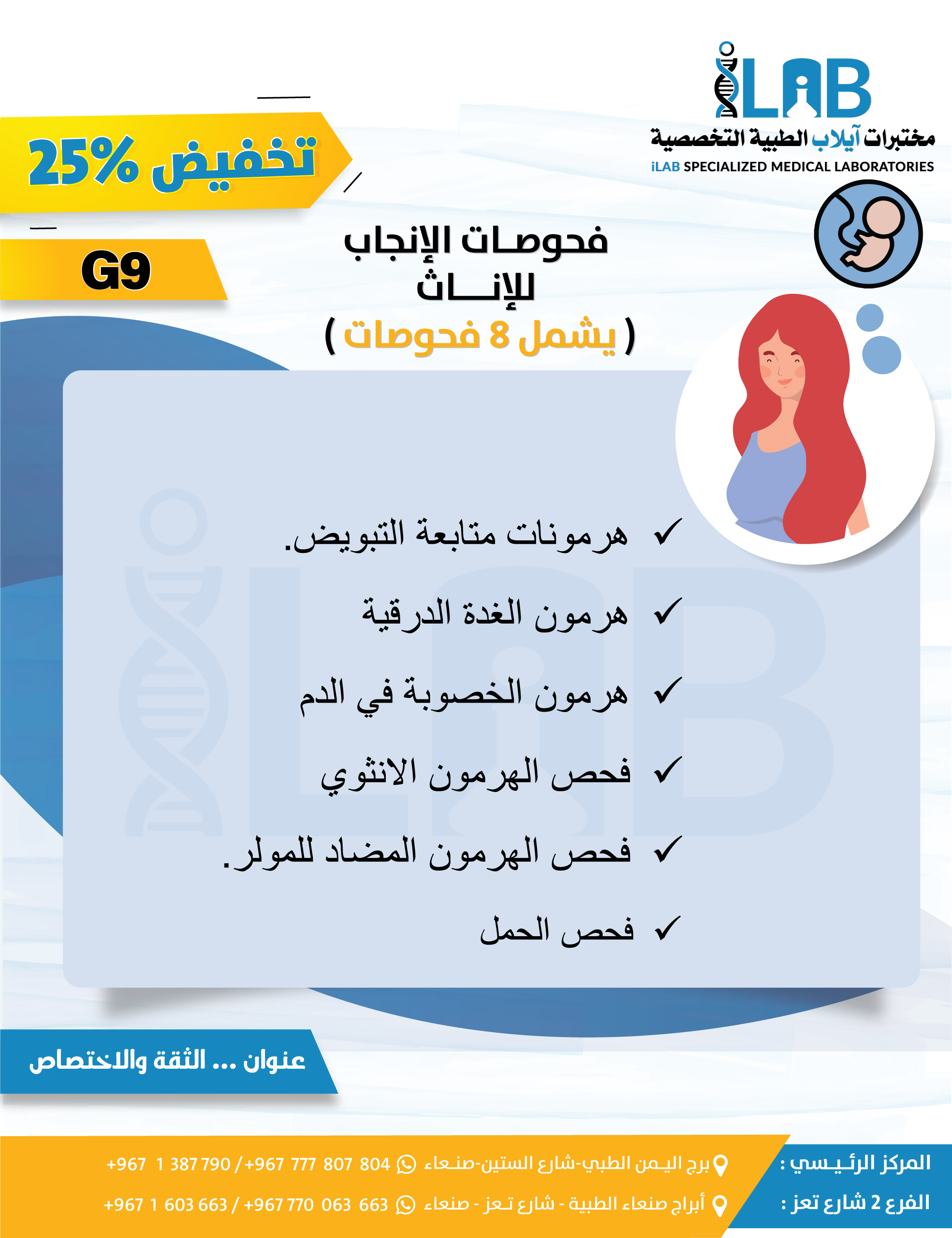 iLAB
مختبرات آيلاب الطبية التخصصية
iLAB SPECIALIZED MEDICAL LABORATORIES

تخفيض 25%

G9

فحوصات الإنجاب للإناث
( يشمل 8 فحوصات )

✓ هرمونات متابعة التبويض.
✓ هرمون الغدة الدرقية
✓ هرمون الخصوبة في الدم
✓ فحص الهرمون الانثوي
✓ فحص الهرمون المضاد للمولر.
✓ فحص الحمل

عنوان ... الثقة والاختصاص

المركز الرئيسي : برج اليمن الطبي-شارع الستين-صنعاء +967 777 807 804 / +967 1 387 790
الفرع 2 شارع تعز : أبراج صنعاء الطبية - شارع تعز - صنعاء +967 770 063 663 / +967 1 603 663